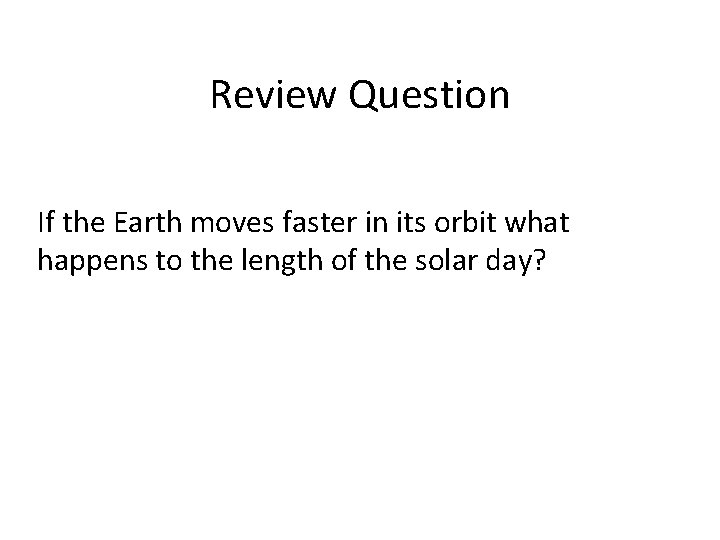 Review Question

If the Earth moves faster in its orbit what happens to the length of the solar day?